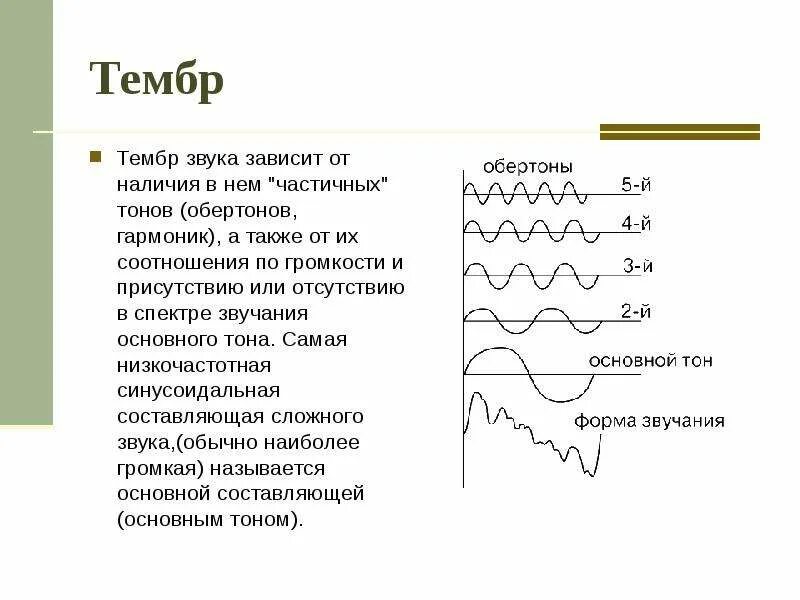 Тембр

Тембр звука зависит от наличия в нем "частичных" тонов (обертонов, гармоник), а также от их соотношения по громкости и присутствию или отсутствию в спектре звучания основного тона. Самая низкочастотная синусоидальная составляющая сложного звука,(обычно наиболее громкая) называется основной составляющей (основным тоном).

обертоны
5-й
4-й
3-й
2-й
основной тон
форма звучания